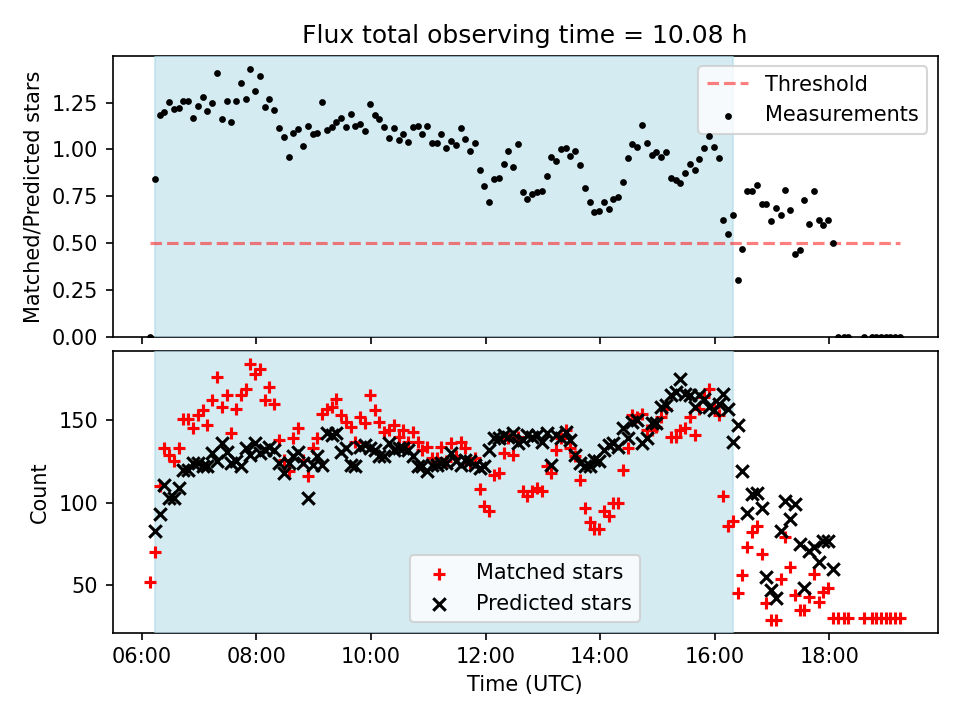 Flux total observing time = 10.08 h

Matched/Predicted stars

1.25
1.00
0.75
0.50
0.25
0.00

Threshold
Measurements

Count

150
100
50

Matched stars
Predicted stars

06:00
08:00
10:00
12:00
14:00
16:00
18:00

Time (UTC)